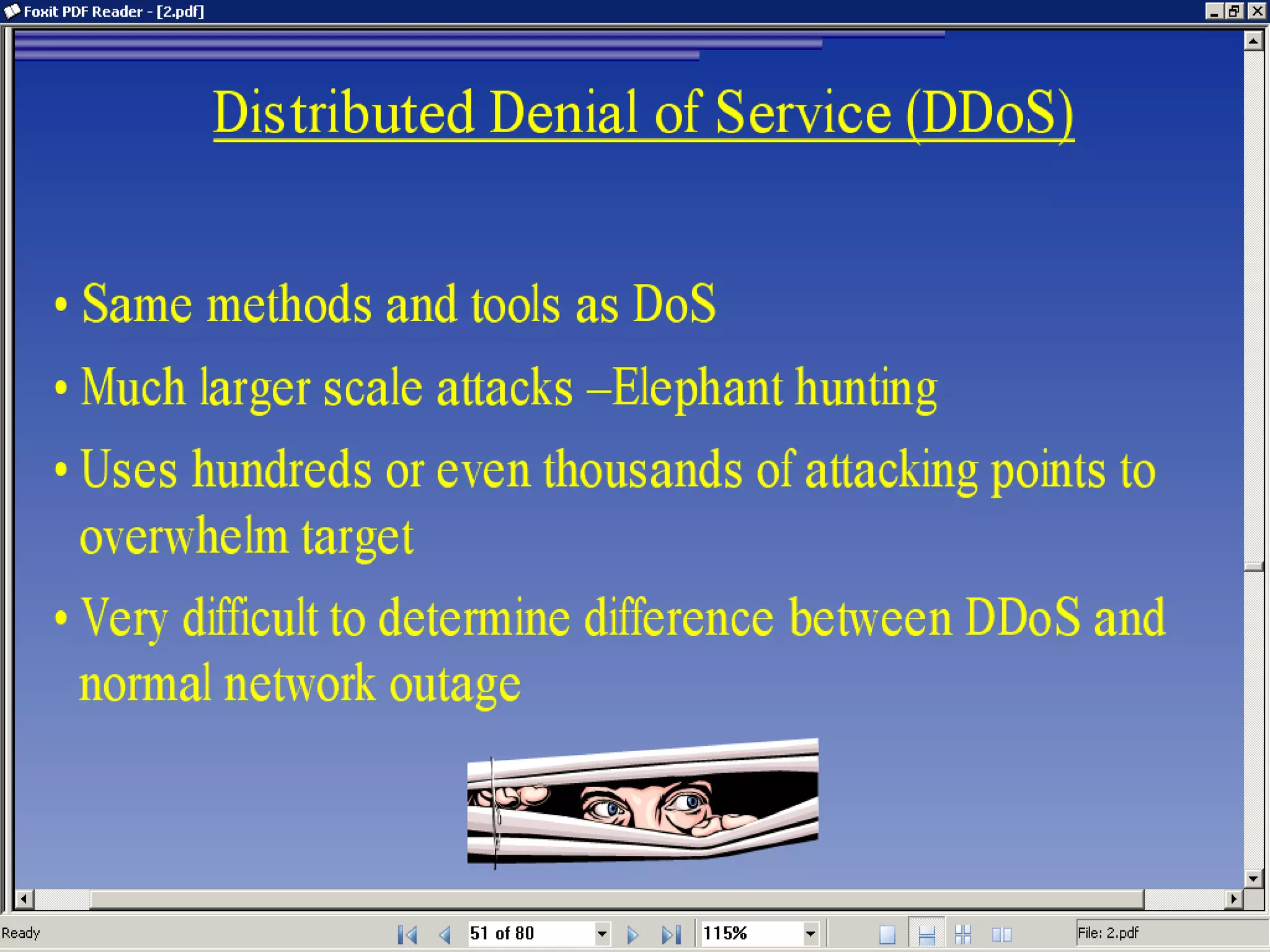 Foxit PDF Reader - [2.pdf]

Distributed Denial of Service (DDoS)

• Same methods and tools as DoS

• Much larger scale attacks –Elephant hunting

• Uses hundreds or even thousands of attacking points to overwhelm target

• Very difficult to determine difference between DDoS and normal network outage

Ready

51 of 80

115%

File: 2.pdf